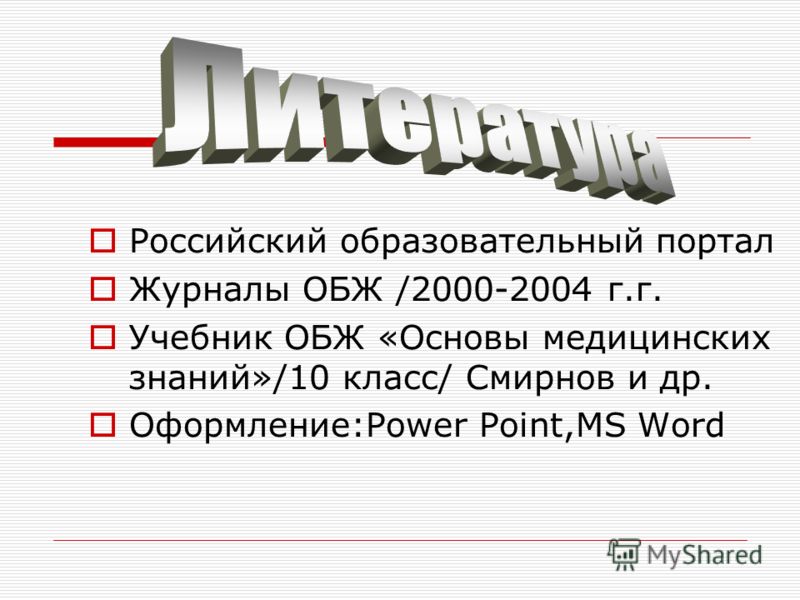 Литература

Российский образовательный портал

Журналы ОБЖ /2000-2004 г.г.

Учебник ОБЖ «Основы медицинских знаний»/10 класс/ Смирнов и др.

Оформление:Power Point,MS Word

MyShared